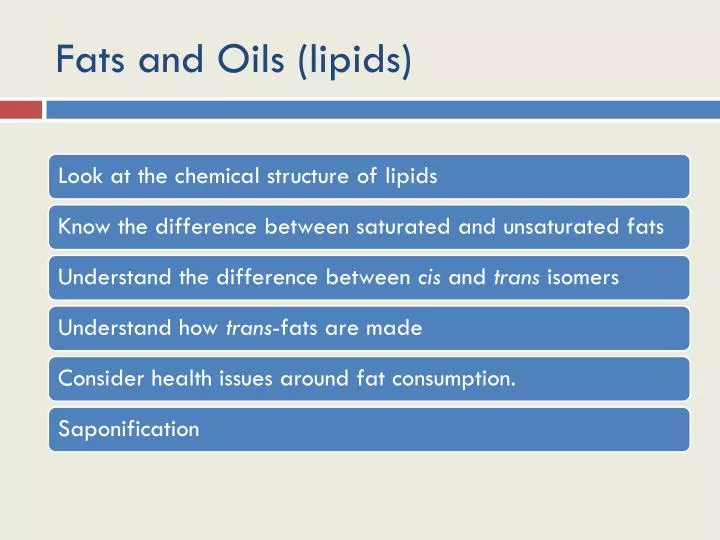 Fats and Oils (lipids)

Look at the chemical structure of lipids

Know the difference between saturated and unsaturated fats

Understand the difference between cis and trans isomers

Understand how trans-fats are made

Consider health issues around fat consumption.

Saponification